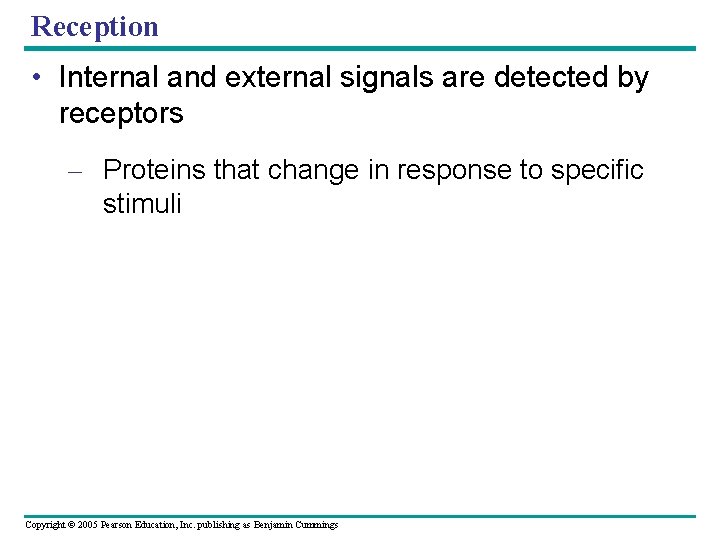 Reception

• Internal and external signals are detected by receptors

– Proteins that change in response to specific stimuli

Copyright © 2005 Pearson Education, Inc. publishing as Benjamin Cummings